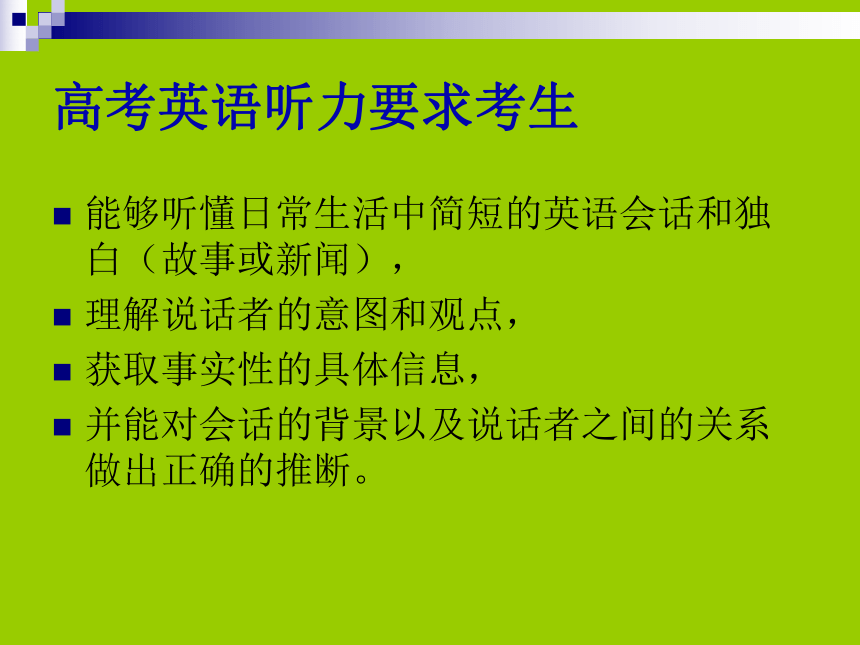 高考英语听力要求考生

■ 能够听懂日常生活中简短的英语会话和独白（故事或新闻），

■ 理解说话者的意图和观点，

■ 获取事实性的具体信息，

■ 并能对会话的背景以及说话者之间的关系做出正确的推断。